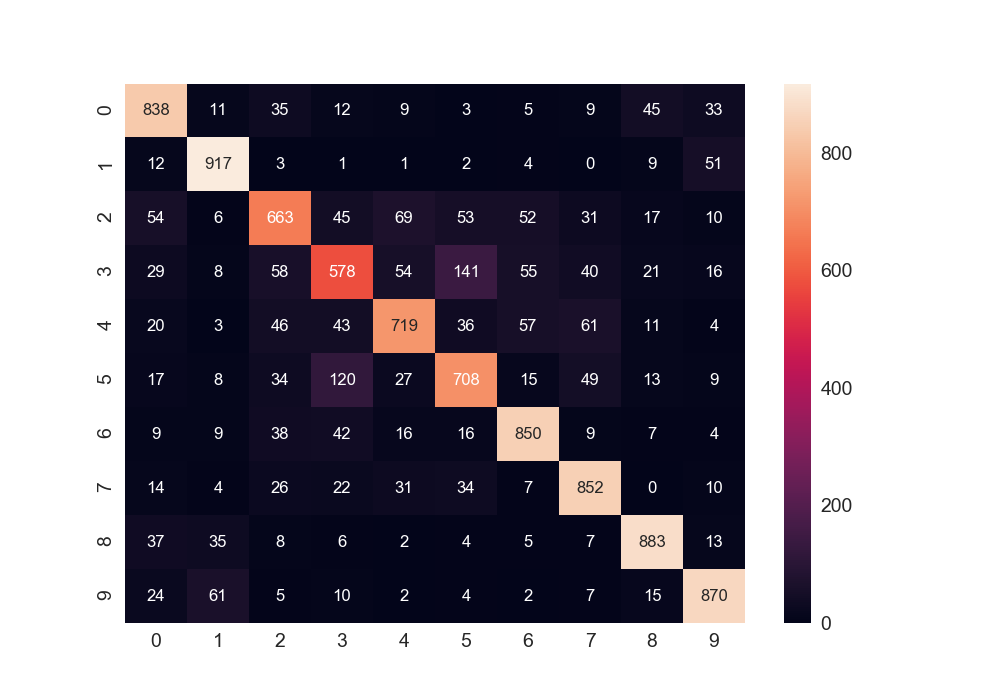 |   | 0 | 1 | 2 | 3 | 4 | 5 | 6 | 7 | 8 | 9 |
|---|---|---|---|---|---|---|---|---|---|---|
| 0 | 838 | 11 | 35 | 12 | 9 | 3 | 5 | 9 | 45 | 33 |
| 1 | 12 | 917 | 3 | 1 | 1 | 2 | 4 | 0 | 9 | 51 |
| 2 | 54 | 6 | 663 | 45 | 69 | 53 | 52 | 31 | 17 | 10 |
| 3 | 29 | 8 | 58 | 578 | 54 | 141 | 55 | 40 | 21 | 16 |
| 4 | 20 | 3 | 46 | 43 | 719 | 36 | 57 | 61 | 11 | 4 |
| 5 | 17 | 8 | 34 | 120 | 27 | 708 | 15 | 49 | 13 | 9 |
| 6 | 9 | 9 | 38 | 42 | 16 | 16 | 850 | 9 | 7 | 4 |
| 7 | 14 | 4 | 26 | 22 | 31 | 34 | 7 | 852 | 0 | 10 |
| 8 | 37 | 35 | 8 | 6 | 2 | 4 | 5 | 7 | 883 | 13 |
| 9 | 24 | 61 | 5 | 10 | 2 | 4 | 2 | 7 | 15 | 870 |

800
600
400
200
0